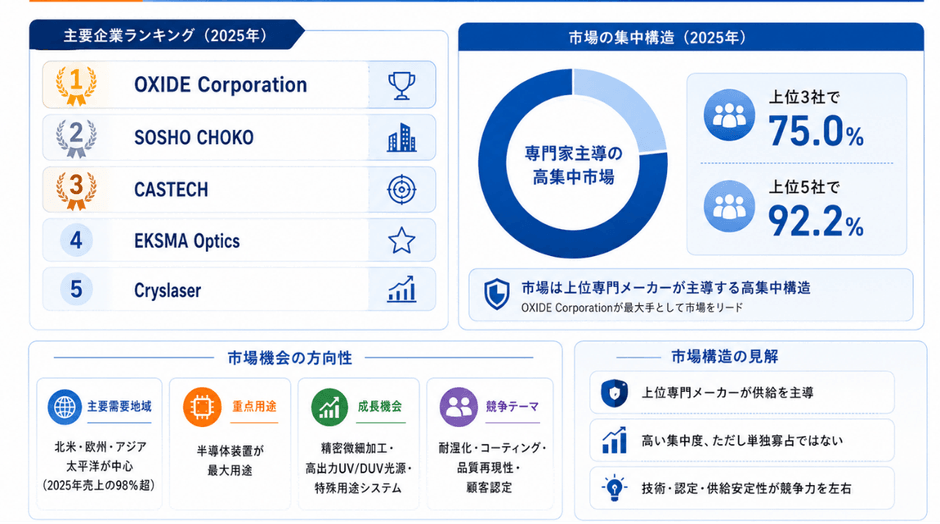 主要企業ランキング（2025年）

1 OXIDE Corporation

2 SOSHO CHOKO

3 CASTECH

4 EKSMA Optics

5 Cryslaser

市場の集中構造（2025年）

専門家主導の高集中市場

上位3社で 75.0%

上位5社で 92.2%

市場は上位専門メーカーが主導する高集中構造
OXIDE Corporationが最大手として市場をリード

市場機会の方向性

主要需要地域
北米・欧州・アジア太平洋が中心（2025年売上の98%超）

重点用途
半導体装置が最大用途

成長機会
精密微細加工・高出力UV/DUV光源・特殊用途システム

競争テーマ
耐湿化・コーティング・品質再現性・顧客認定

市場構造の見解

上位専門メーカーが供給を主導

高い集中度、ただし単独寡占ではない

技術・認定・供給安定性が競争力を左右